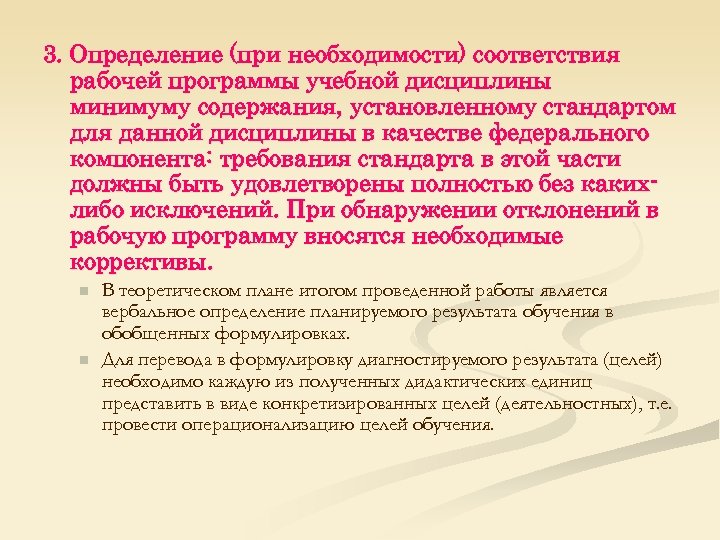 3. Определение (при необходимости) соответствия рабочей программы учебной дисциплины минимуму содержания, установленному стандартом для данной дисциплины в качестве федерального компонента: требования стандарта в этой части должны быть удовлетворены полностью без каких-либо исключений. При обнаружении отклонений в рабочую программу вносятся необходимые коррективы.

В теоретическом плане итогом проведенной работы является вербальное определение планируемого результата обучения в обобщенных формулировках.

Для перевода в формулировку диагностируемого результата (целей) необходимо каждую из полученных дидактических единиц представить в виде конкретизированных целей (деятельностных), т.е. провести операционализацию целей обучения.